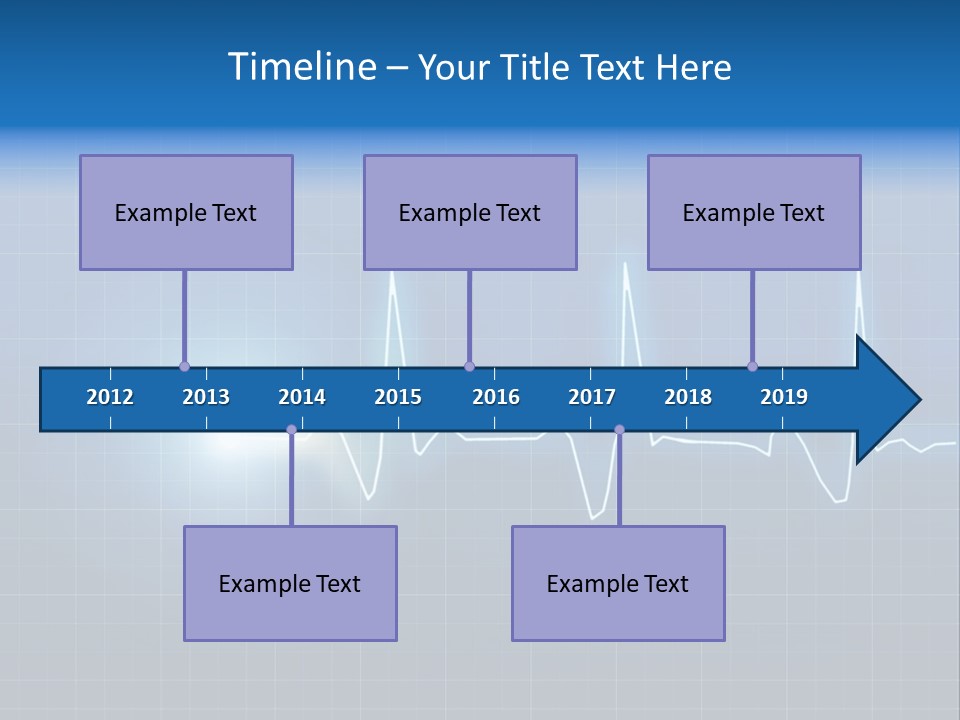 Timeline – Your Title Text Here

Example Text

Example Text

Example Text

2012 2013 2014 2015 2016 2017 2018 2019

Example Text

Example Text